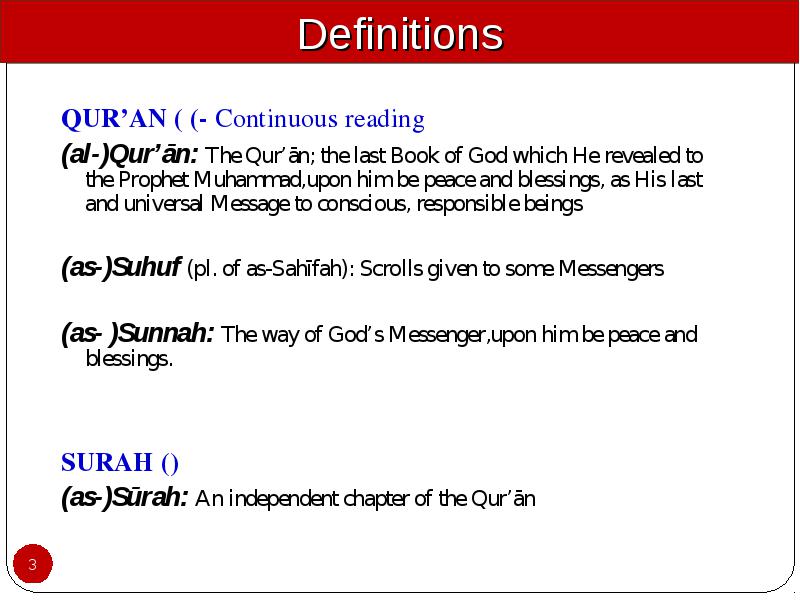 Definitions

QUR’AN ( (- Continuous reading

(al-)Qur’ān: The Qur’ān; the last Book of God which He revealed to the Prophet Muhammad,upon him be peace and blessings, as His last and universal Message to conscious, responsible beings

(as-)Suhuf (pl. of as-Sahīfah): Scrolls given to some Messengers

(as- )Sunnah: The way of God’s Messenger,upon him be peace and blessings.

SURAH ()

(as-)Sūrah: An independent chapter of the Qur’ān

3